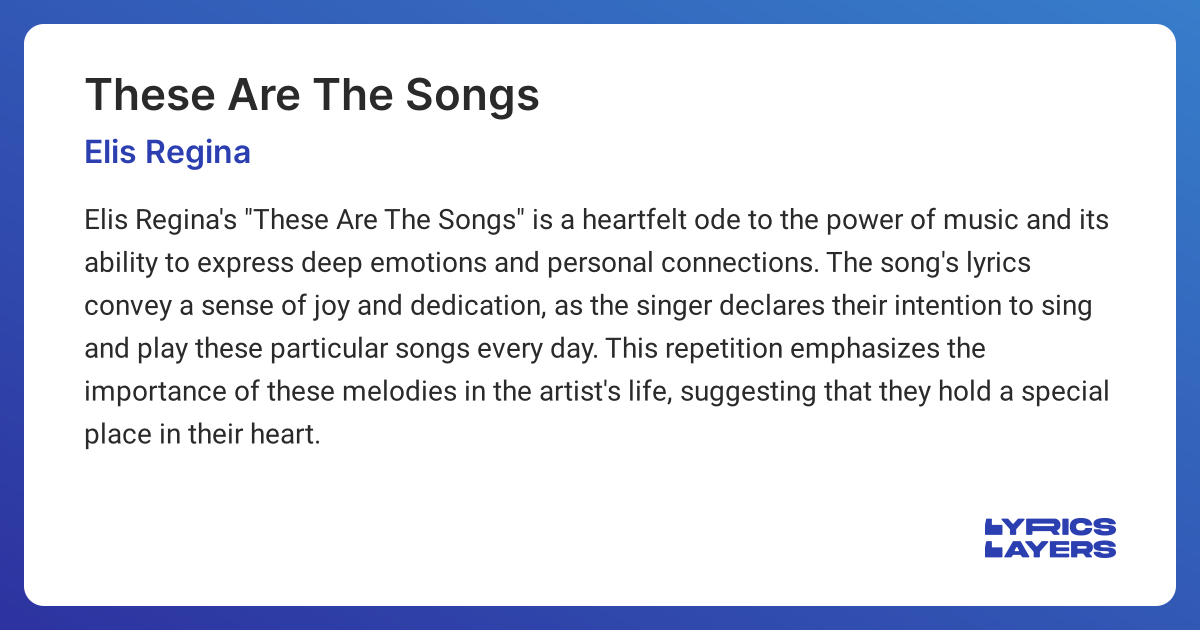 These Are The Songs

Elis Regina

Elis Regina's "These Are The Songs" is a heartfelt ode to the power of music and its ability to express deep emotions and personal connections. The song's lyrics convey a sense of joy and dedication, as the singer declares their intention to sing and play these particular songs every day. This repetition emphasizes the importance of these melodies in the artist's life, suggesting that they hold a special place in their heart.

LYRICS LAYERS